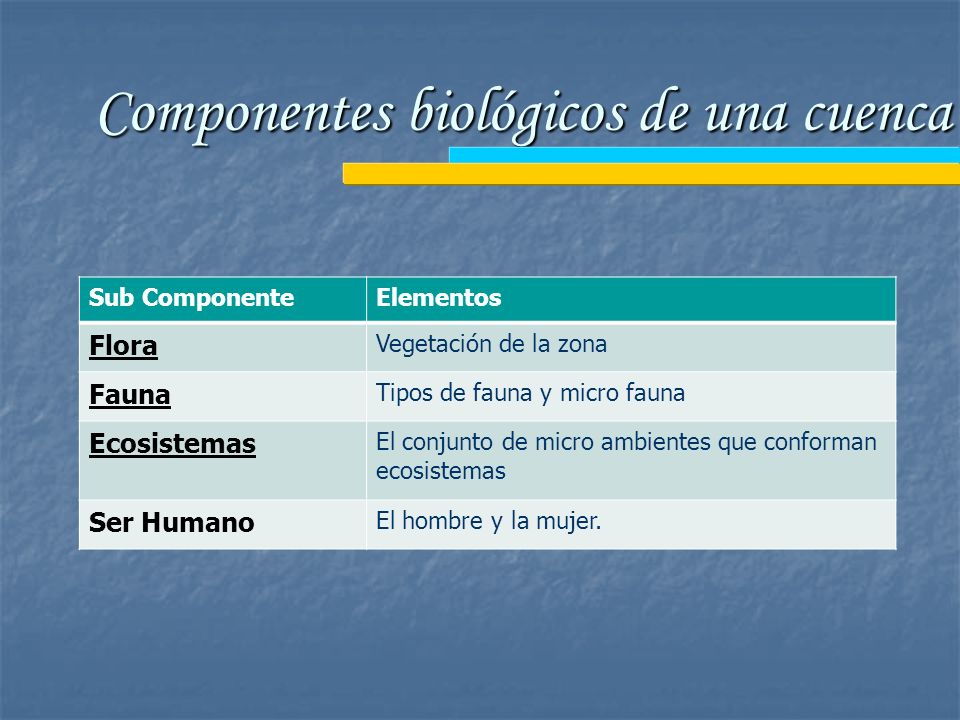 Componentes biológicos de una cuenca

| Sub Componente | Elementos |
|---|---|
| Flora | Vegetación de la zona |
| Fauna | Tipos de fauna y micro fauna |
| Ecosistemas | El conjunto de micro ambientes que conforman ecosistemas |
| Ser Humano | El hombre y la mujer. |